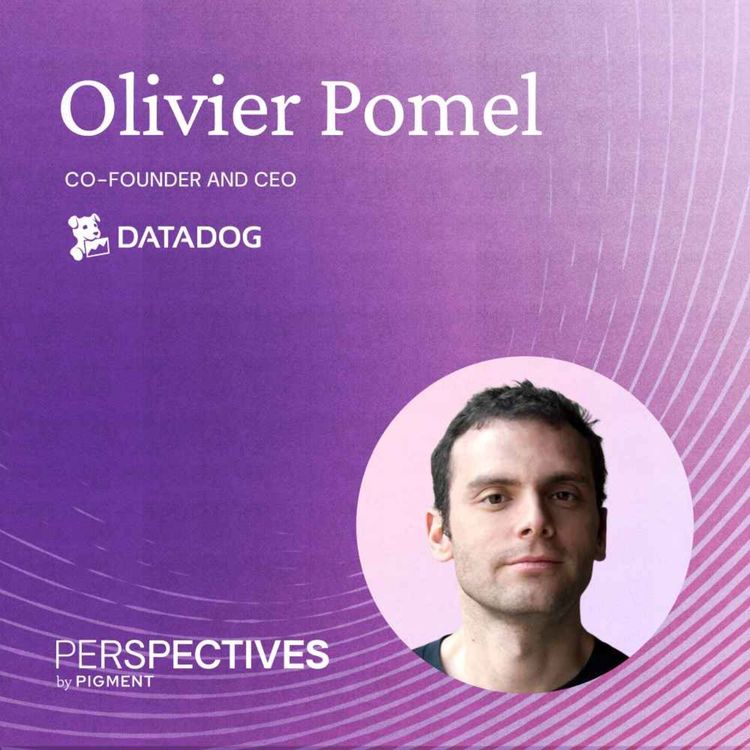 Olivier Pomel

CO-FOUNDER AND CEO

DATADOG

PERSPECTIVES
by PIGMENT